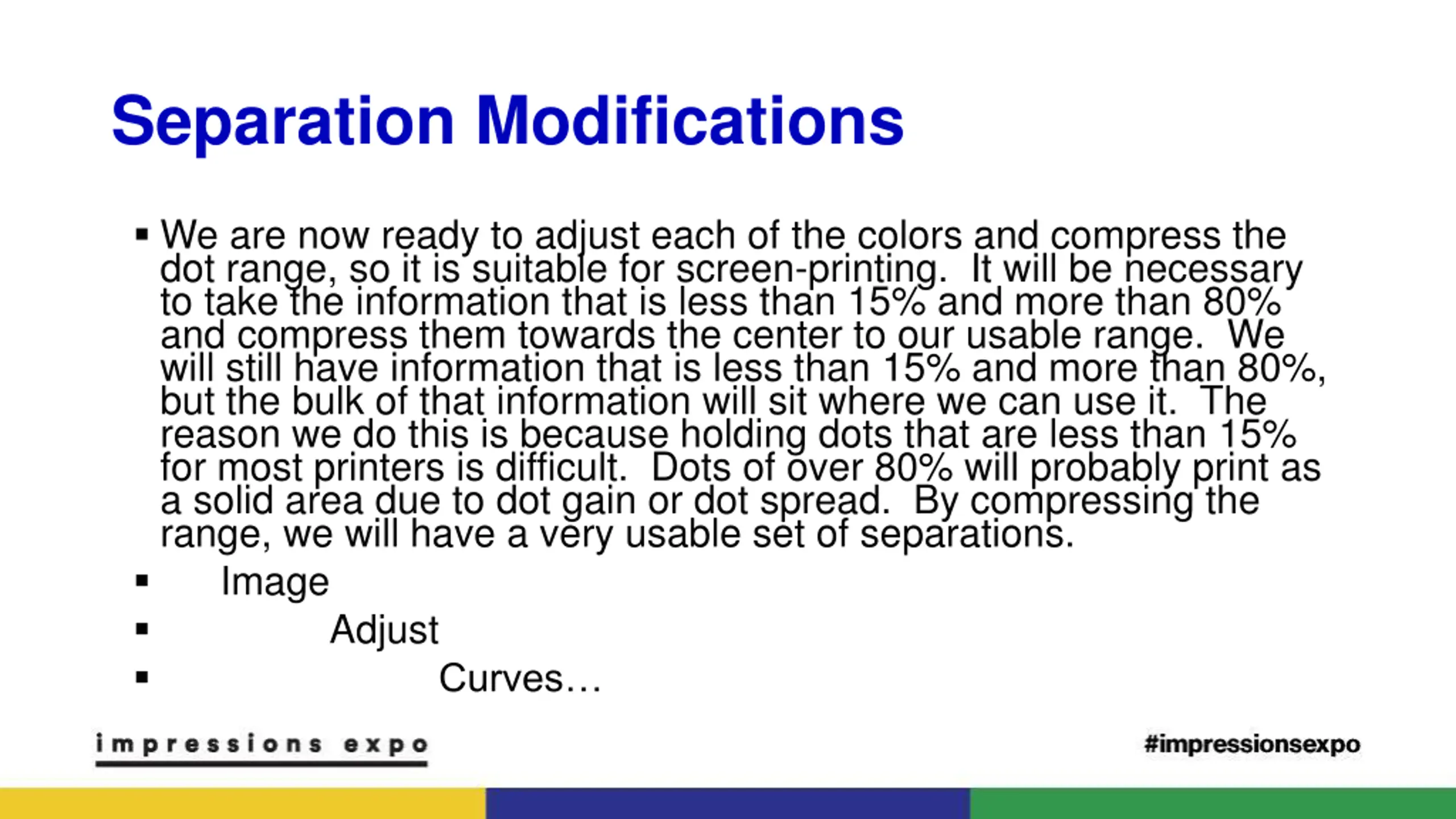 Separation Modifications

▪ We are now ready to adjust each of the colors and compress the dot range, so it is suitable for screen-printing. It will be necessary to take the information that is less than 15% and more than 80% and compress them towards the center to our usable range. We will still have information that is less than 15% and more than 80%, but the bulk of that information will sit where we can use it. The reason we do this is because holding dots that are less than 15% for most printers is difficult. Dots of over 80% will probably print as a solid area due to dot gain or dot spread. By compressing the range, we will have a very usable set of separations.

▪ Image

▪ Adjust

▪ Curves…

impressions expo

#impressionsexpo